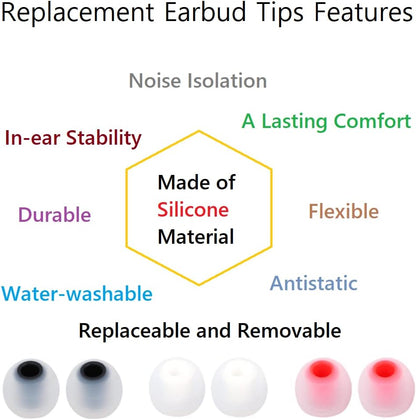 Replacement Earbud Tips Features

Noise Isolation

A Lasting Comfort

In-ear Stability

Made of Silicone Material

Durable

Flexible

Antistatic

Water-washable

Replaceable and Removable